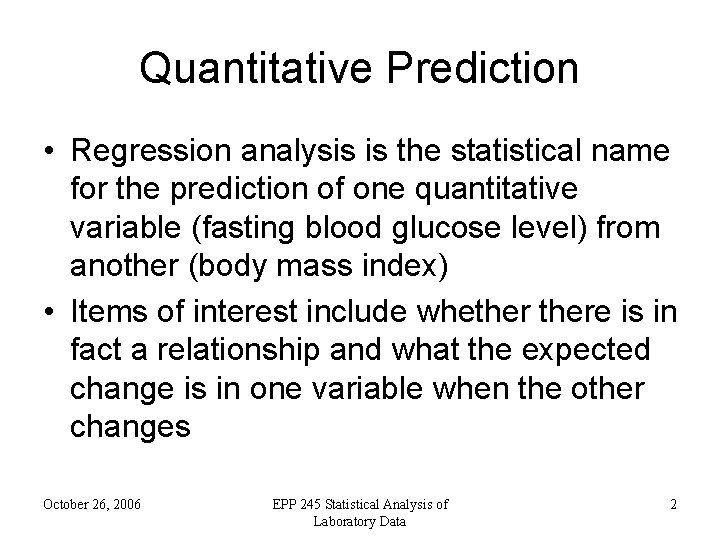 Quantitative Prediction

• Regression analysis is the statistical name for the prediction of one quantitative variable (fasting blood glucose level) from another (body mass index)
• Items of interest include whether there is in fact a relationship and what the expected change is in one variable when the other changes

October 26, 2006

EPP 245 Statistical Analysis of Laboratory Data

2